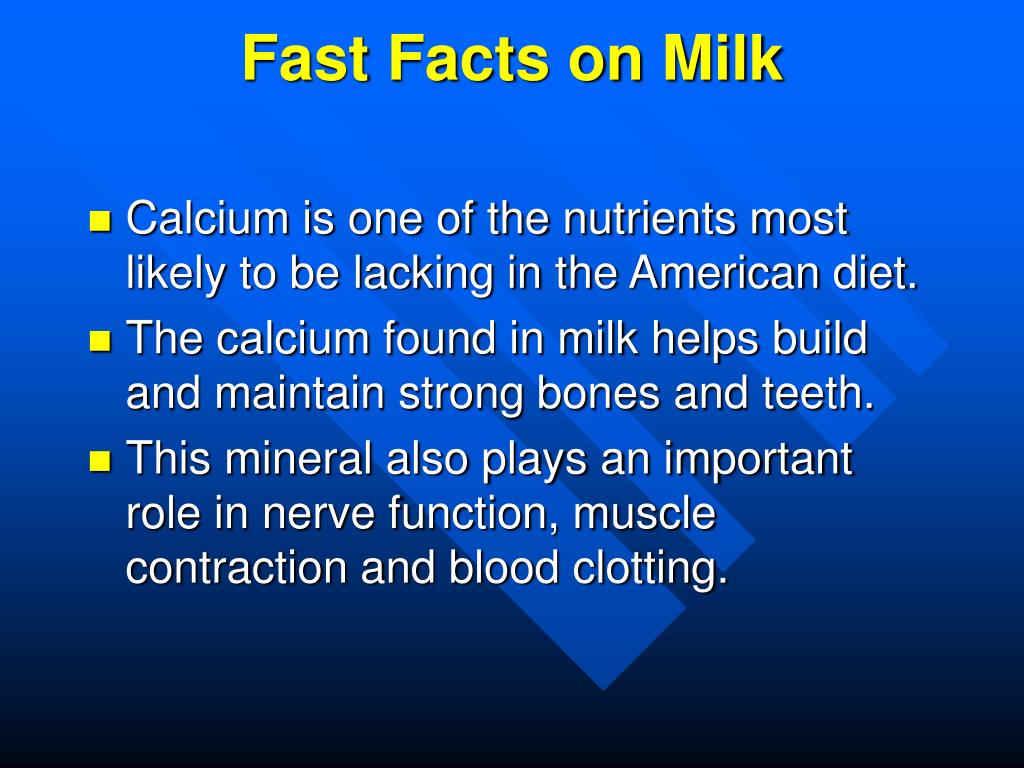 Fast Facts on Milk

- Calcium is one of the nutrients most likely to be lacking in the American diet.
- The calcium found in milk helps build and maintain strong bones and teeth.
- This mineral also plays an important role in nerve function, muscle contraction and blood clotting.